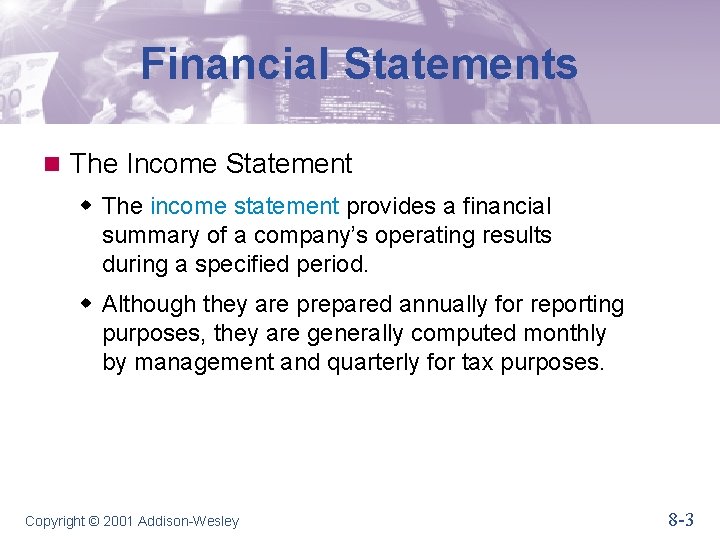 Financial Statements

The Income Statement

The income statement provides a financial summary of a company's operating results during a specified period.

Although they are prepared annually for reporting purposes, they are generally computed monthly by management and quarterly for tax purposes.

Copyright © 2001 Addison-Wesley

8-3